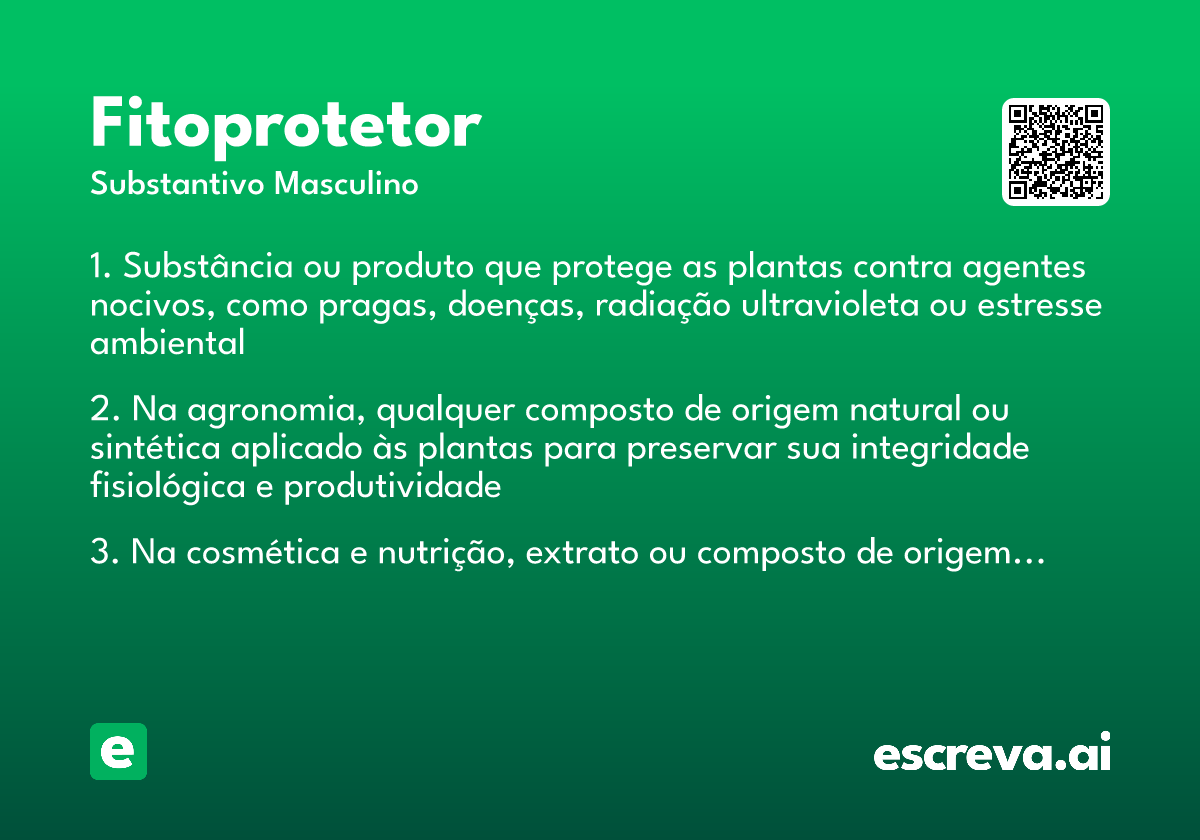 Fitoprotetor
Substantivo Masculino

1. Substância ou produto que protege as plantas contra agentes nocivos, como pragas, doenças, radiação ultravioleta ou estresse ambiental

2. Na agronomia, qualquer composto de origem natural ou sintética aplicado às plantas para preservar sua integridade fisiológica e produtividade

3. Na cosmética e nutrição, extrato ou composto de origem…

e

escreva.ai